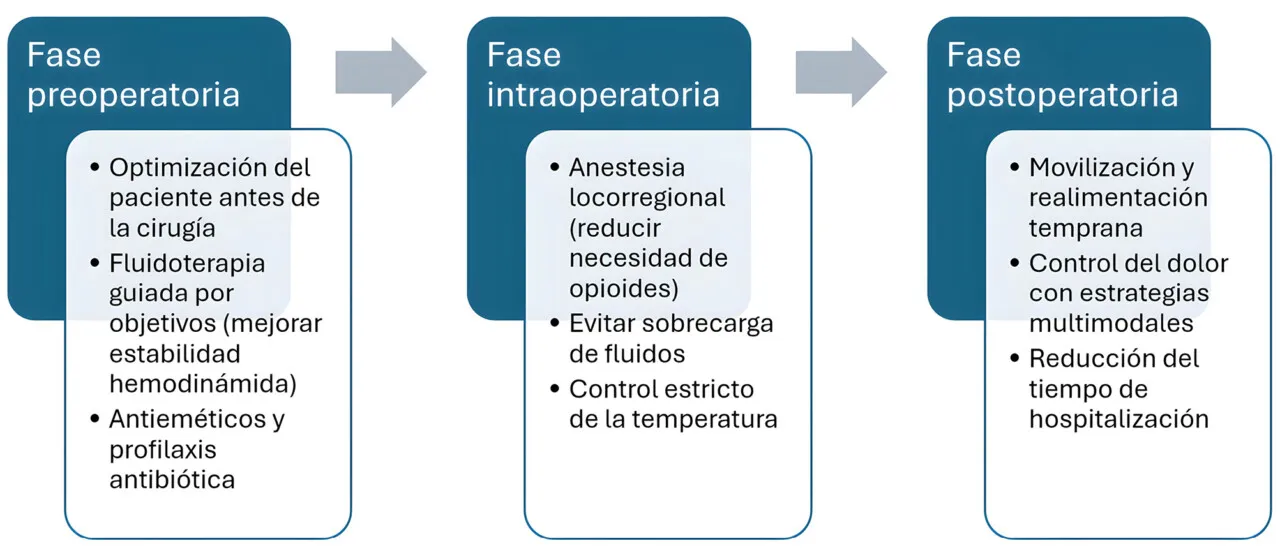 Fase preoperatoria

• Optimización del paciente antes de la cirugía
• Fluidoterapia guiada por objetivos (mejorar estabilidad hemodinámida)
• Antieméticos y profilaxis antibiótica

Fase intraoperatoria

• Anestesia locorregional (reducir necesidad de opioides)
• Evitar sobrecarga de fluidos
• Control estricto de la temperatura

Fase postoperatoria

• Movilización y realimentación temprana
• Control del dolor con estrategias multimodales
• Reducción del tiempo de hospitalización